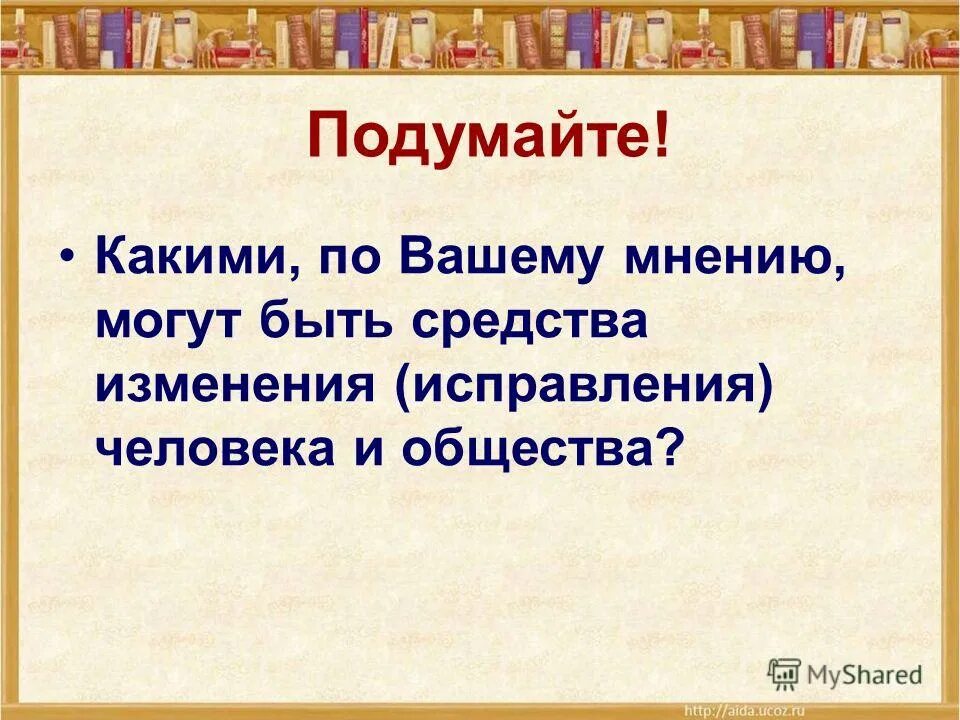 Подумайте!

• Какими, по Вашему мнению, могут быть средства изменения (исправления) человека и общества?

MyShared

http://aida.ucoz.ru